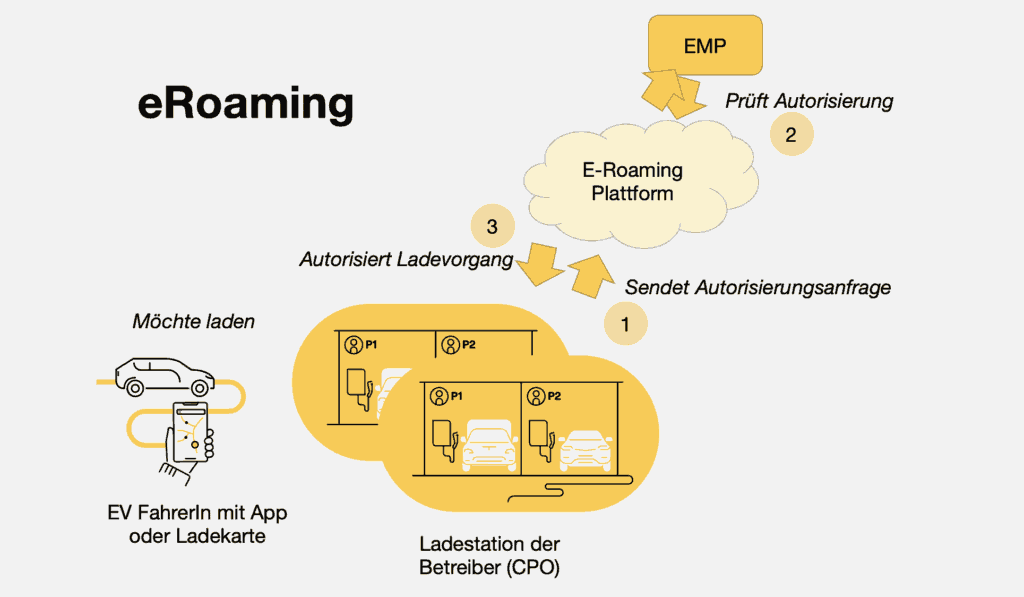 eRoaming

EMP

Prüft Autorisierung

2

E-Roaming Plattform

3

Autorisiert Ladevorgang

Sendet Autorisierungsanfrage

1

Möchte laden

P1

P2

P1

P2

EV FahrerIn mit App oder Ladekarte

Ladestation der Betreiber (CPO)